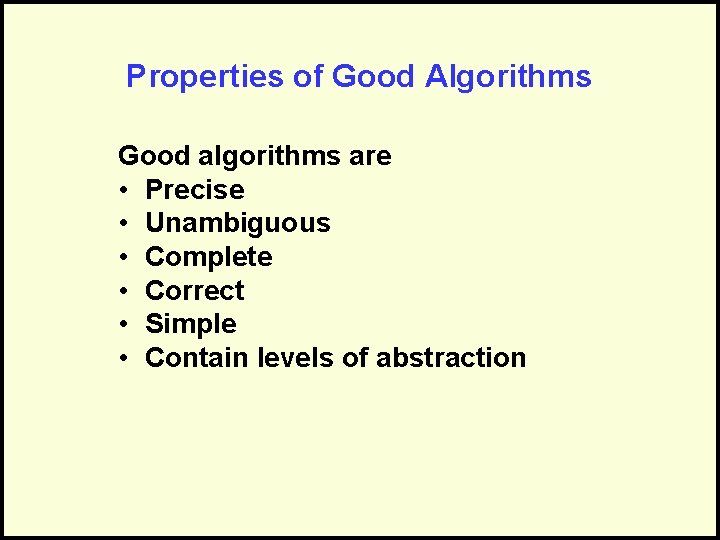 Properties of Good Algorithms

Good algorithms are
• Precise
• Unambiguous
• Complete
• Correct
• Simple
• Contain levels of abstraction